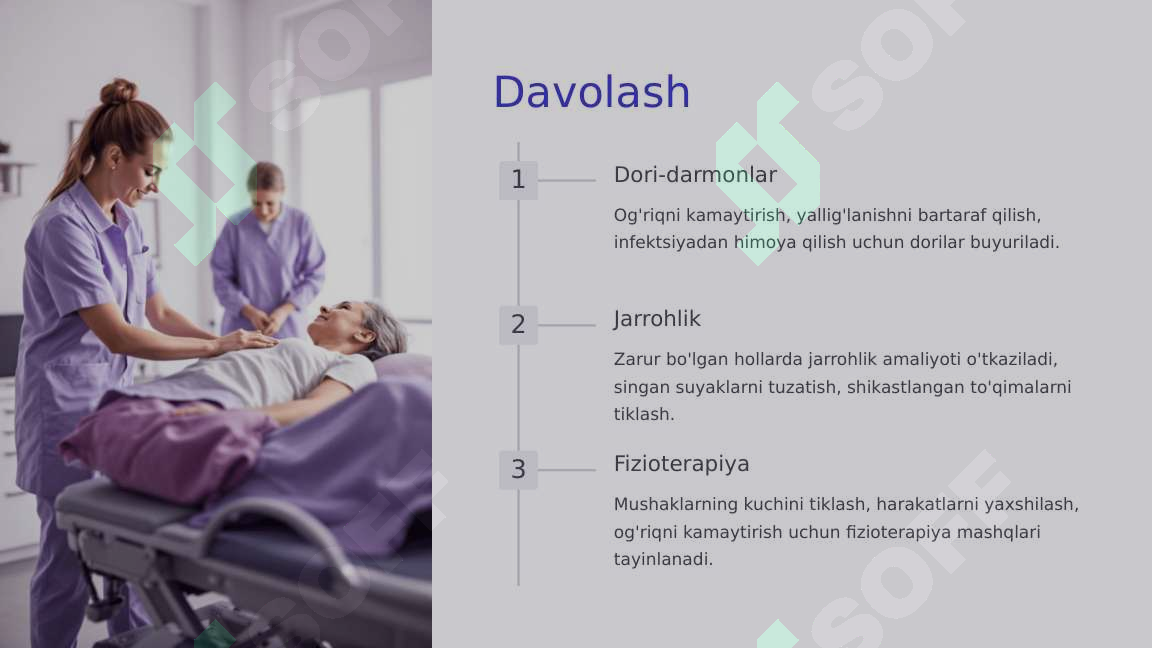 Davolash

1

Dori-darmonlar

Og'riqni kamaytirish, yallig'lanishni bartaraf qilish, infektsiyadan himoya qilish uchun dorilar buyuriladi.

2

Jarrohlik

Zarur bo'lgan hollarda jarrohlik amaliyoti o'tkaziladi, singan suyaklarni tuzatish, shikastlangan to'qimalarni tiklash.

3

Fizioterapiya

Mushaklarning kuchini tiklash, harakatlarni yaxshilash, og'riqni kamaytirish uchun fizioterapiya mashqlari tayinlanadi.